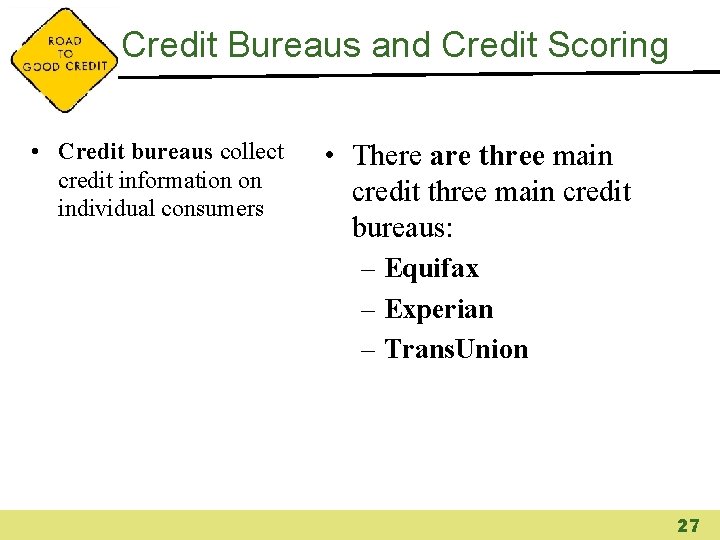 ROAD TO GOOD CREDIT

Credit Bureaus and Credit Scoring

• Credit bureaus collect credit information on individual consumers

• There are three main credit three main credit bureaus:
– Equifax
– Experian
– TransUnion

27